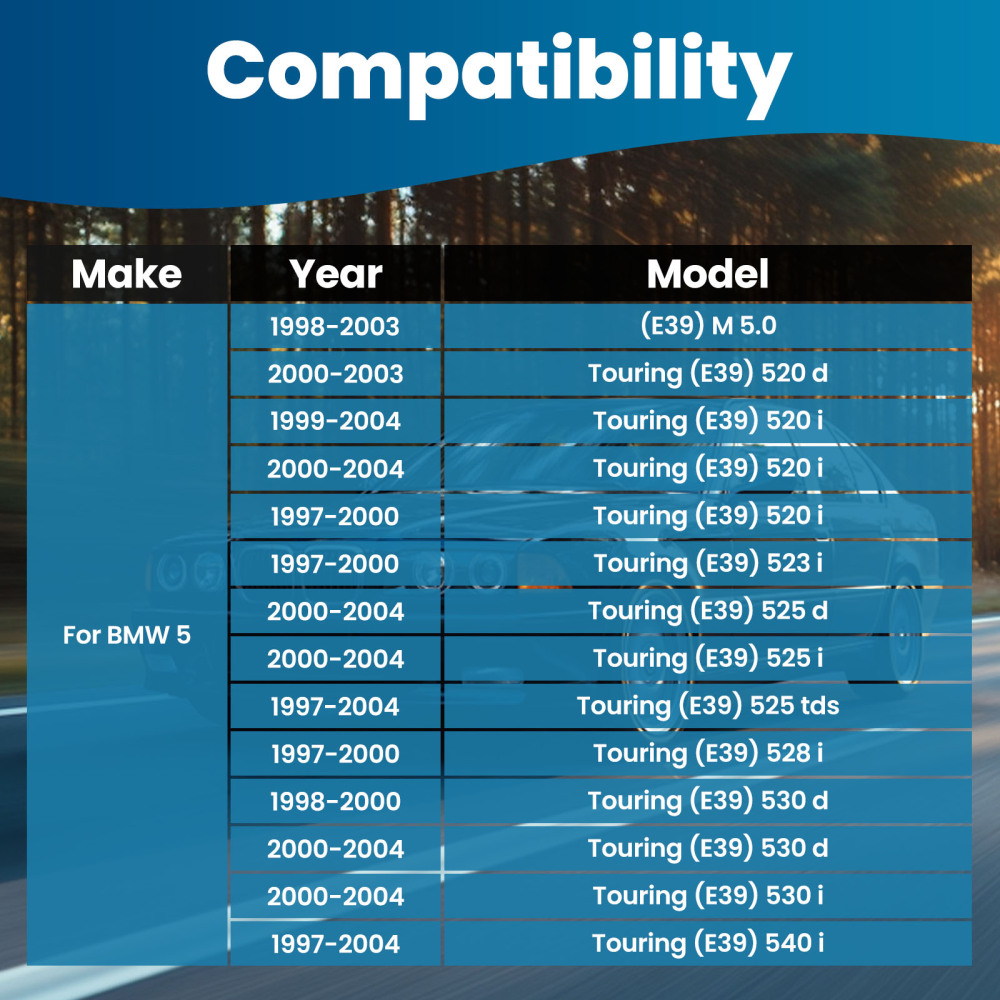 Compatibility

| Make | Year | Model |
|---|---|---|
| For BMW 5 | 1998-2003 | (E39) M 5.0 |
| | 2000-2003 | Touring (E39) 520 d |
| | 1999-2004 | Touring (E39) 520 i |
| | 2000-2004 | Touring (E39) 520 i |
| | 1997-2000 | Touring (E39) 520 i |
| | 1997-2000 | Touring (E39) 523 i |
| | 2000-2004 | Touring (E39) 525 d |
| | 2000-2004 | Touring (E39) 525 i |
| | 1997-2004 | Touring (E39) 525 tds |
| | 1997-2000 | Touring (E39) 528 i |
| | 1998-2000 | Touring (E39) 530 d |
| | 2000-2004 | Touring (E39) 530 d |
| | 2000-2004 | Touring (E39) 530 i |
| | 1997-2004 | Touring (E39) 540 i |